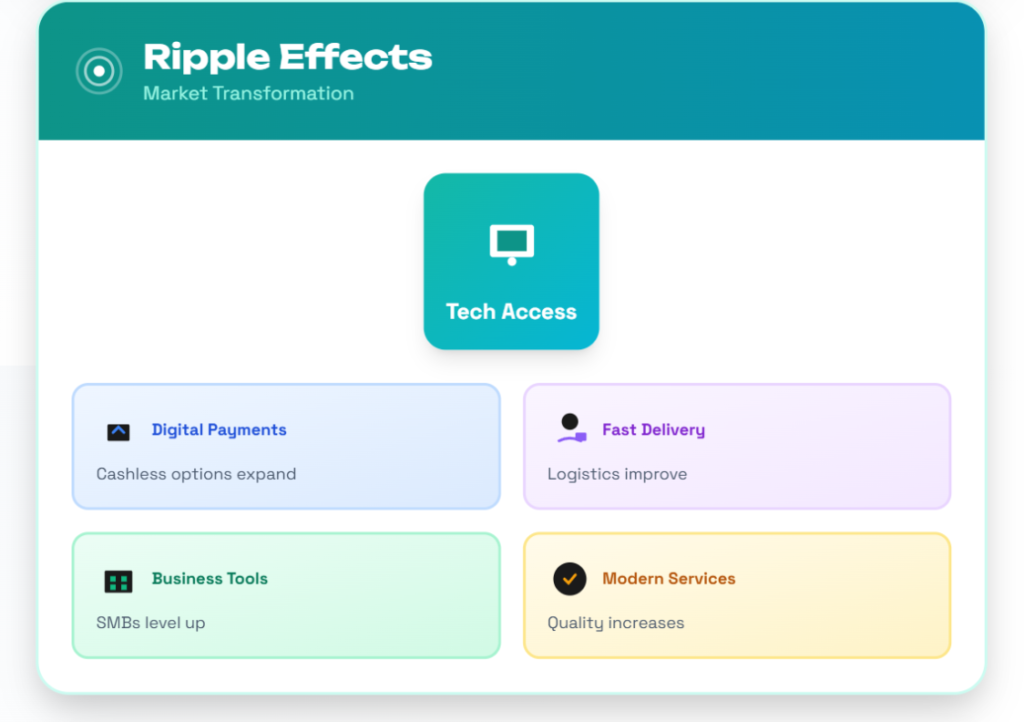 Ripple Effects
Market Transformation

Tech Access

Digital Payments
Cashless options expand

Fast Delivery
Logistics improve

Business Tools
SMBs level up

Modern Services
Quality increases